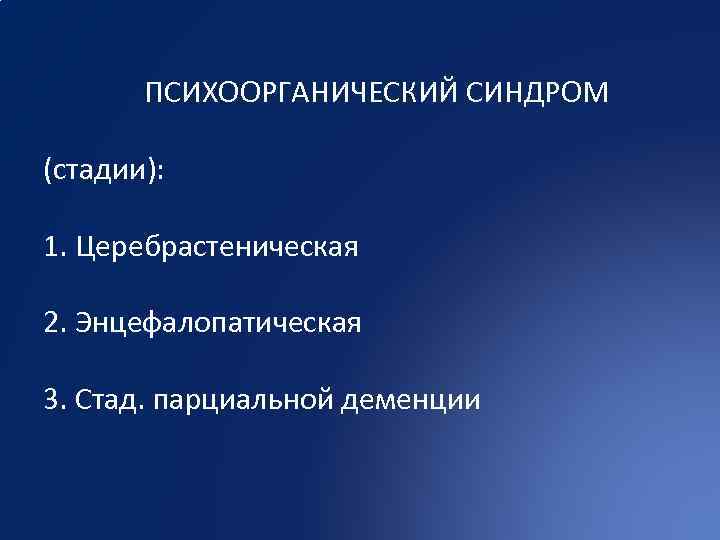 ПСИХООРГАНИЧЕСКИЙ СИНДРОМ

(стадии):

1. Церебрастеническая

2. Энцефалопатическая

3. Стад. парциальной деменции